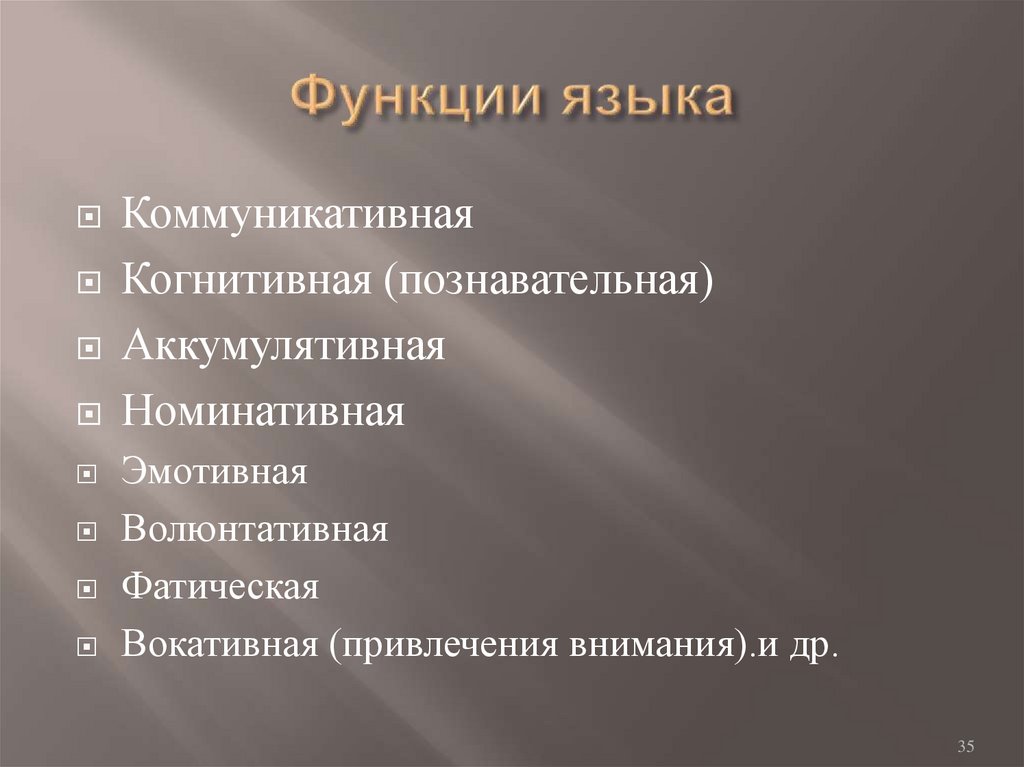 Функции языка

Коммуникативная

Когнитивная (познавательная)

Аккумулятивная

Номинативная

Эмотивная

Волюнтативная

Фатическая

Вокативная (привлечения внимания).и др.

35